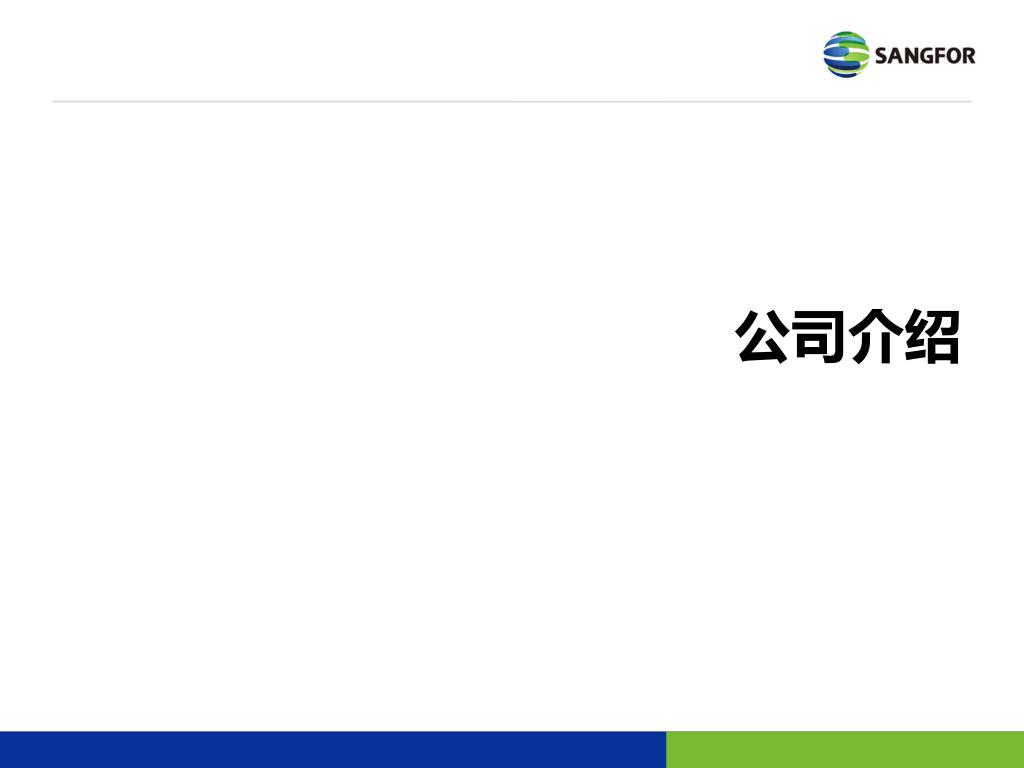 SANGFOR

公司介绍